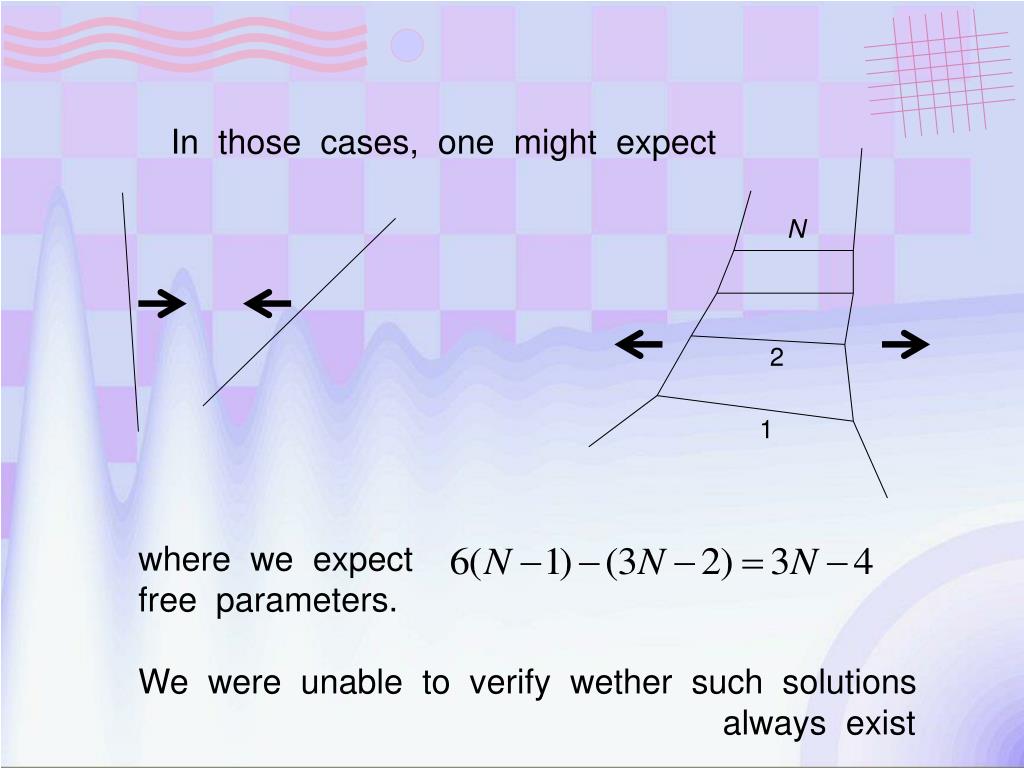 In those cases, one might expect

N

2

1

where we expect $6(N-1)-(3N-2)=3N-4$ free parameters.

We were unable to verify wether such solutions always exist